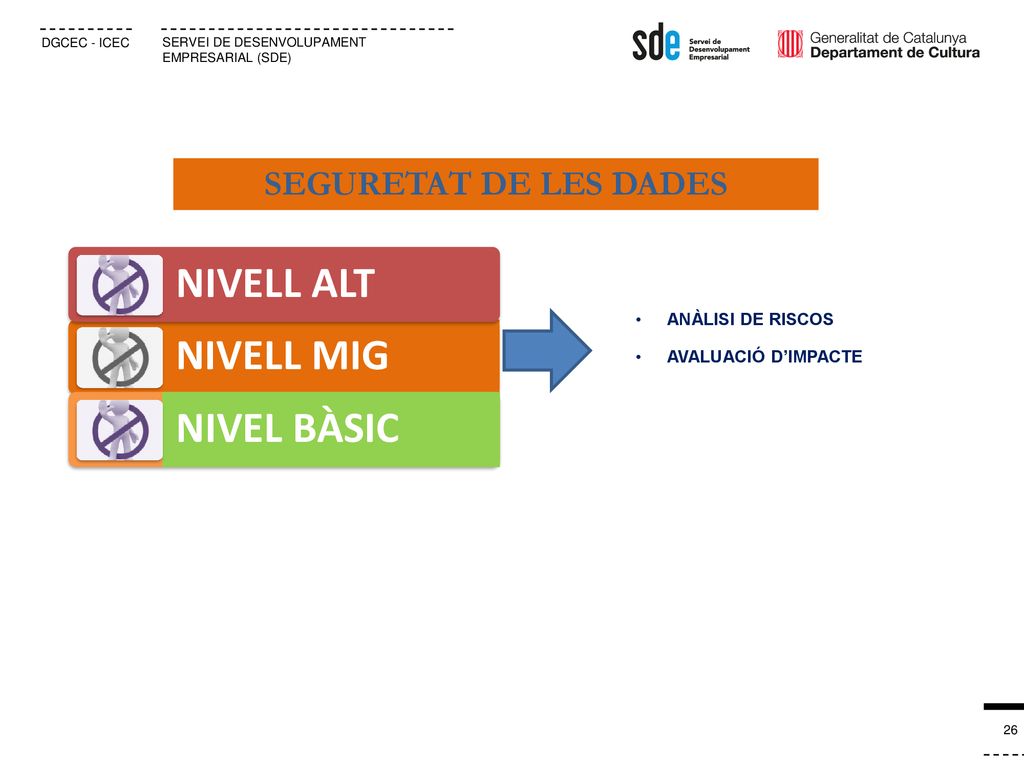 DGCEC - ICEC

SERVEI DE DESENVOLUPAMENT EMPRESARIAL (SDE)

sde Servei de Desenvolupament Empresarial

Generalitat de Catalunya
Departament de Cultura

SEGURETAT DE LES DADES

NIVELL ALT

NIVELL MIG

NIVEL BÀSIC

• ANÀLISI DE RISCOS
• AVALUACIÓ D'IMPACTE

26